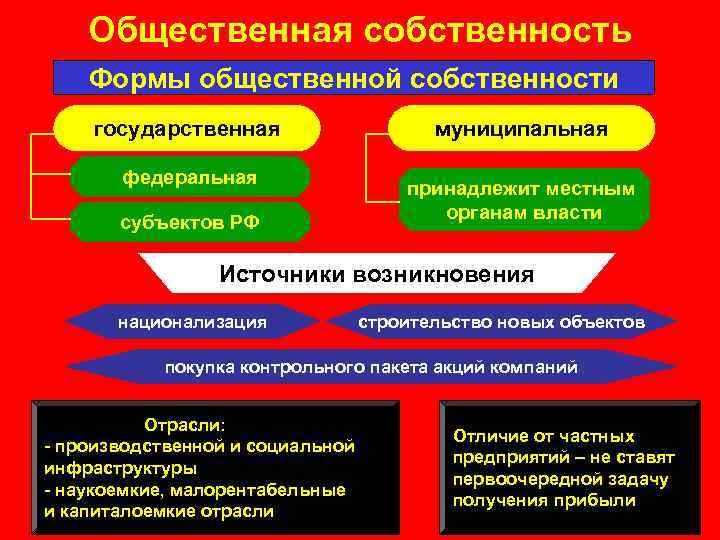 Общественная собственность

Формы общественной собственности

государственная

федеральная

субъектов РФ

муниципальная

принадлежит местным органам власти

Источники возникновения

национализация

строительство новых объектов

покупка контрольного пакета акций компаний

Отрасли:
- производственной и социальной инфраструктуры
- наукоемкие, малорентабельные и капиталоемкие отрасли

Отличие от частных предприятий – не ставят первоочередной задачу получения прибыли